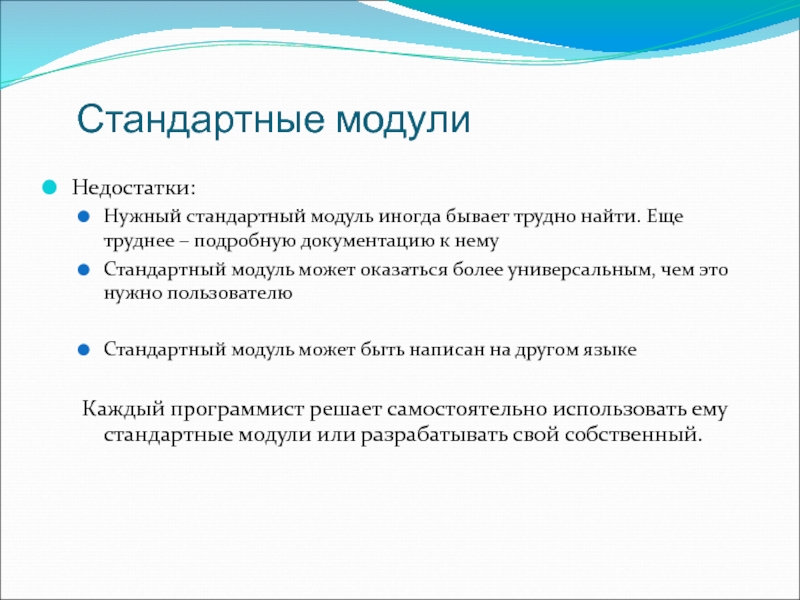 Стандартные модули

Недостатки:

Нужный стандартный модуль иногда бывает трудно найти. Еще труднее – подробную документацию к нему

Стандартный модуль может оказаться более универсальным, чем это нужно пользователю

Стандартный модуль может быть написан на другом языке

Каждый программист решает самостоятельно использовать ему стандартные модули или разрабатывать свой собственный.